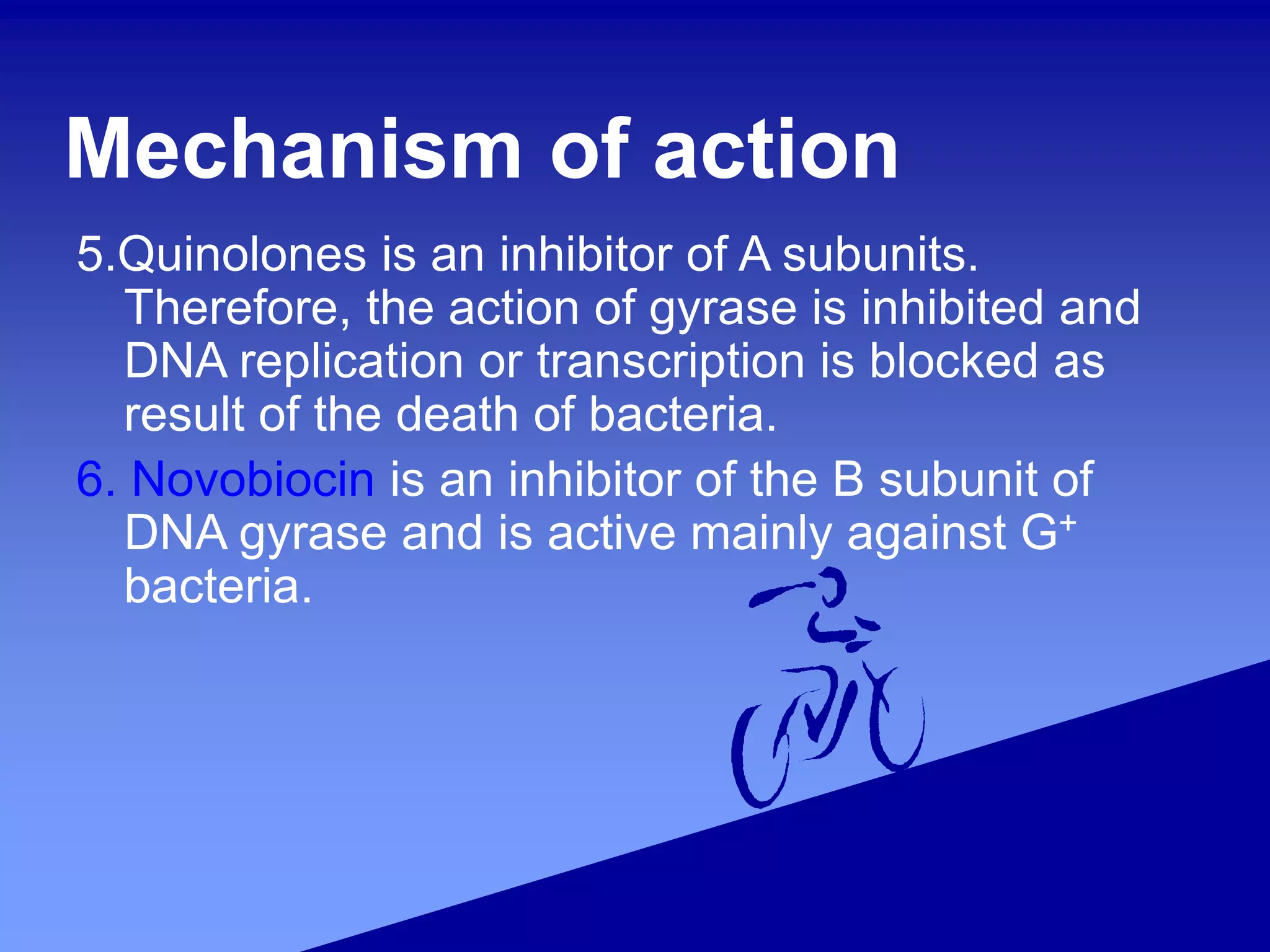 Mechanism of action

5.Quinolones is an inhibitor of A subunits. Therefore, the action of gyrase is inhibited and DNA replication or transcription is blocked as result of the death of bacteria.

6. Novobiocin is an inhibitor of the B subunit of DNA gyrase and is active mainly against $G^+$ bacteria.